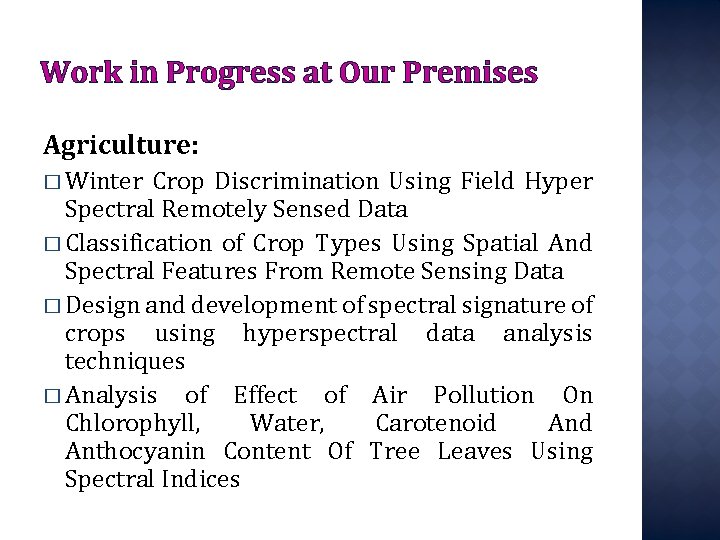 Work in Progress at Our Premises

Agriculture:

□ Winter Crop Discrimination Using Field Hyper Spectral Remotely Sensed Data

□ Classification of Crop Types Using Spatial And Spectral Features From Remote Sensing Data

□ Design and development of spectral signature of crops using hyperspectral data analysis techniques

□ Analysis of Effect of Air Pollution On Chlorophyll, Water, Carotenoid And Anthocyanin Content Of Tree Leaves Using Spectral Indices